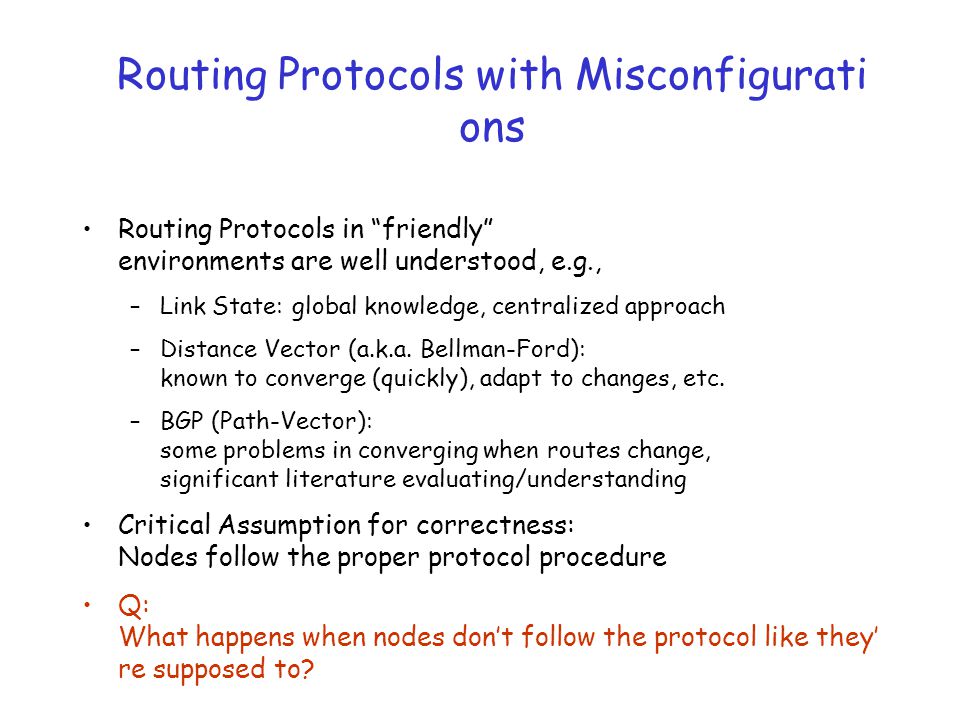 Routing Protocols with Misconfigurati ons

• Routing Protocols in "friendly" environments are well understood, e.g.,

– Link State: global knowledge, centralized approach

– Distance Vector (a.k.a. Bellman-Ford): known to converge (quickly), adapt to changes, etc.

– BGP (Path-Vector): some problems in converging when routes change, significant literature evaluating/understanding

• Critical Assumption for correctness: Nodes follow the proper protocol procedure

• Q: What happens when nodes don't follow the protocol like they' re supposed to?